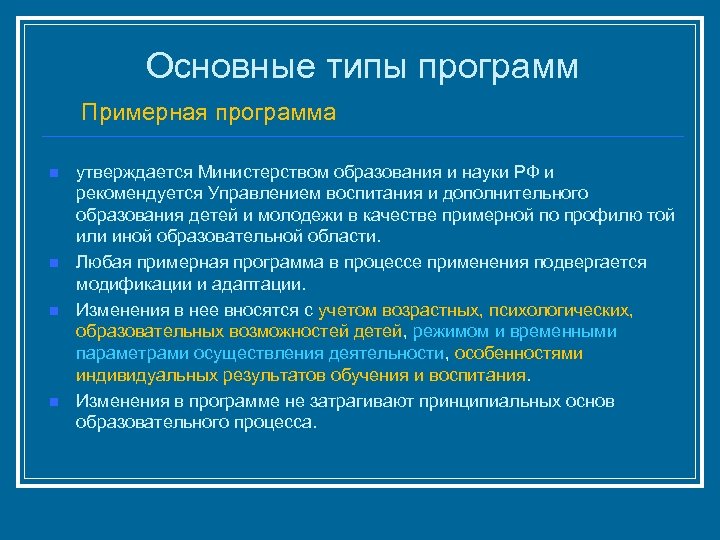 Основные типы программ

Примерная программа

утверждается Министерством образования и науки РФ и рекомендуется Управлением воспитания и дополнительного образования детей и молодежи в качестве примерной по профилю той или иной образовательной области.

Любая примерная программа в процессе применения подвергается модификации и адаптации.

Изменения в нее вносятся с учетом возрастных, психологических, образовательных возможностей детей, режимом и временными параметрами осуществления деятельности, особенностями индивидуальных результатов обучения и воспитания.

Изменения в программе не затрагивают принципиальных основ образовательного процесса.